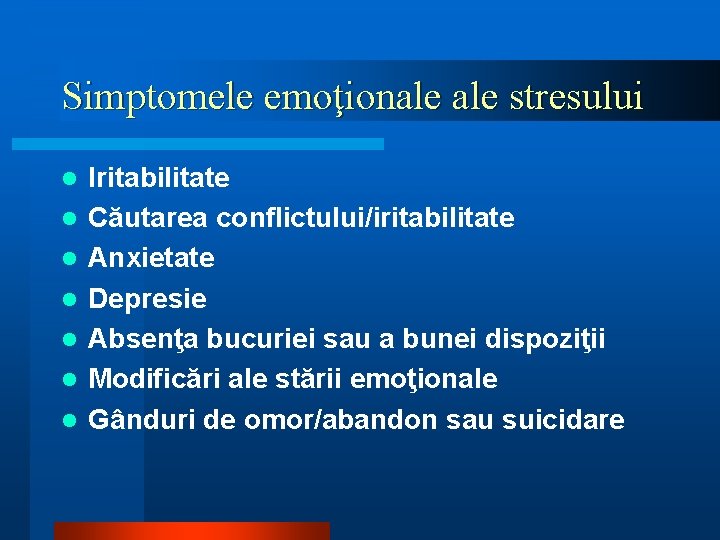 Simptomele emoţionale ale stresului

- Iritabilitate
- Căutarea conflictului/iritabilitate
- Anxietate
- Depresie
- Absenţa bucuriei sau a bunei dispoziţii
- Modificări ale stării emoţionale
- Gânduri de omor/abandon sau suicidare